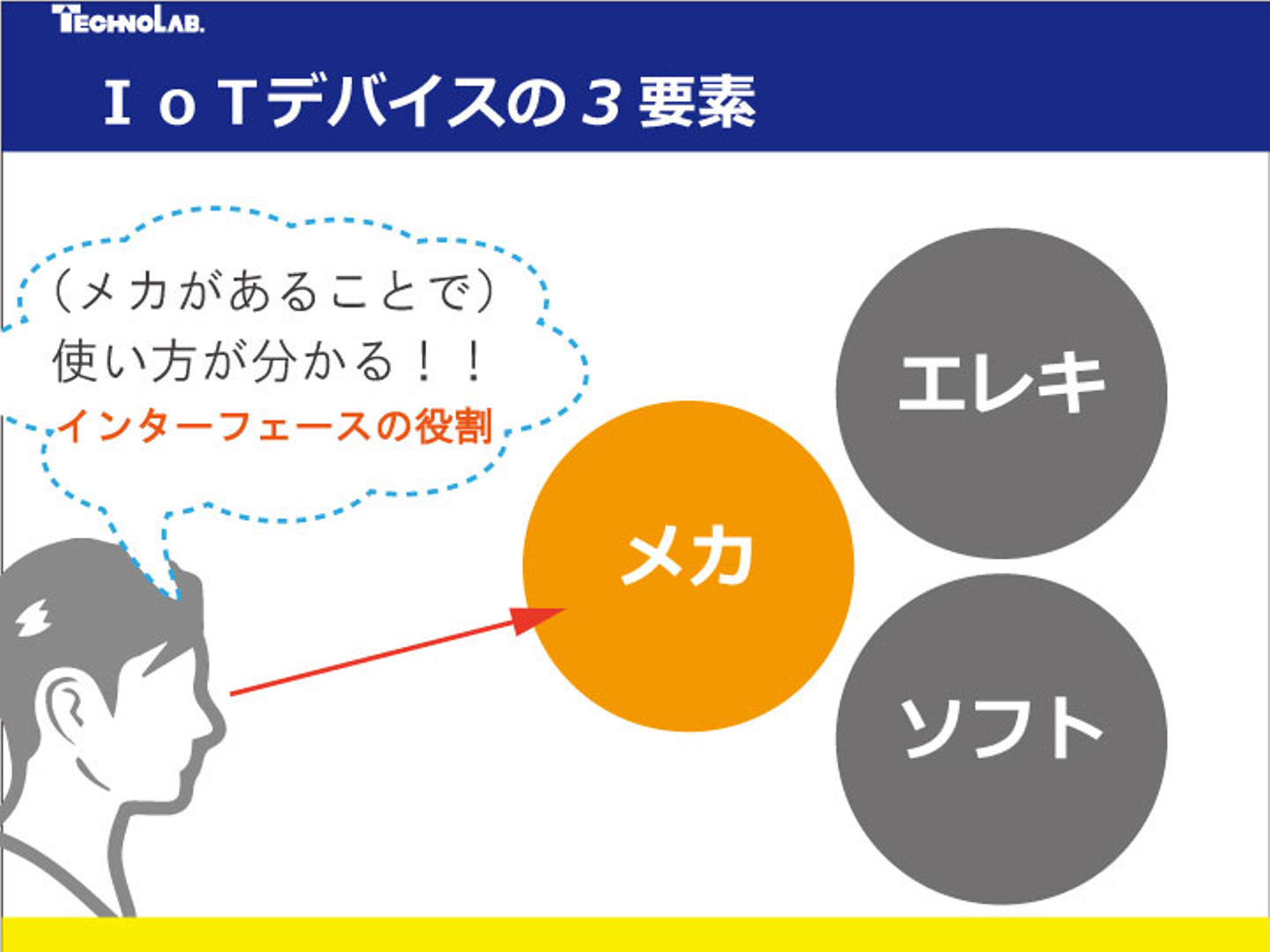 TECHNOLAB.

ＩｏＴデバイスの３要素

（メカがあることで）
使い方が分かる！！
インターフェースの役割

メカ

エレキ

ソフト